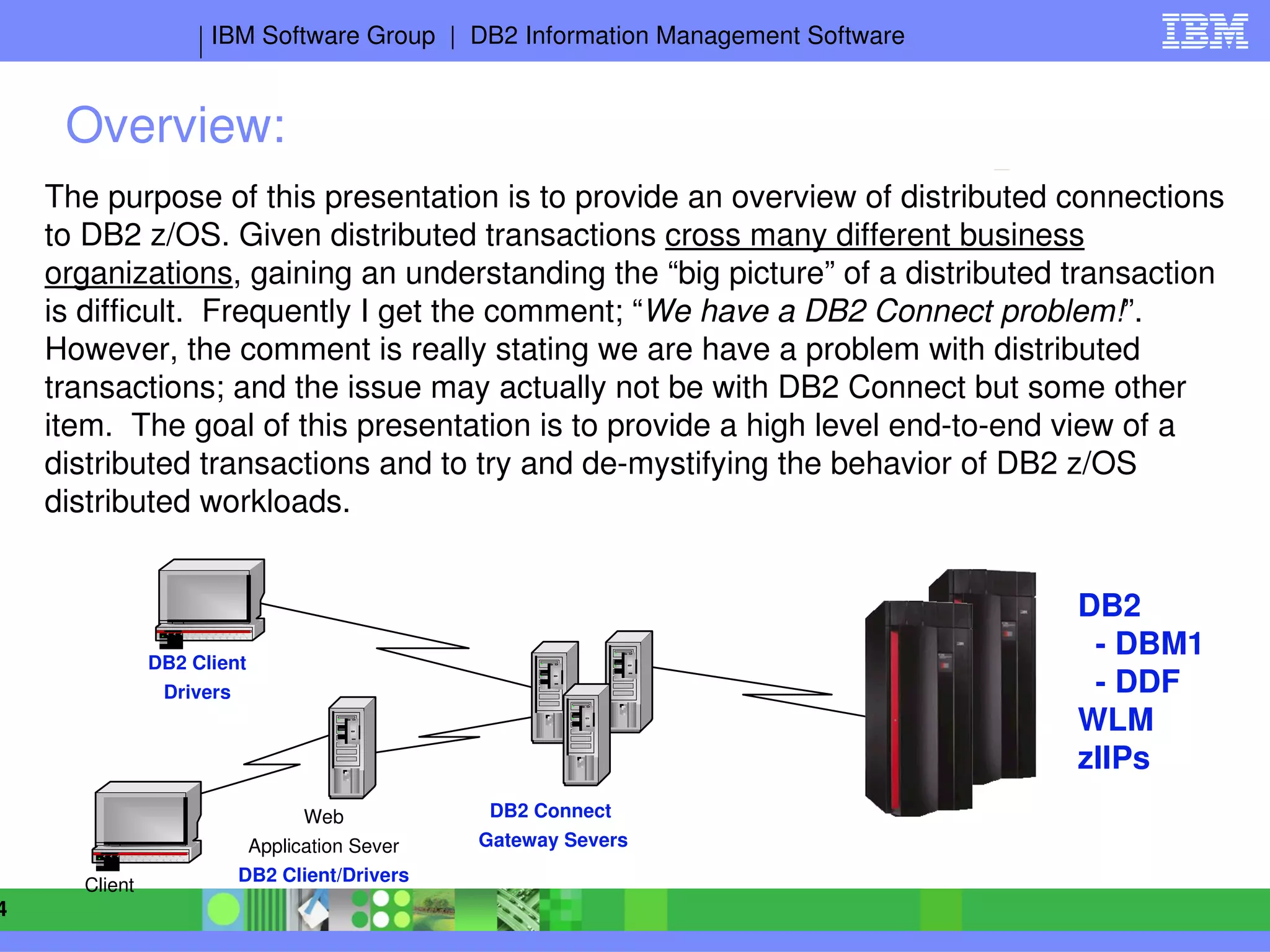 IBM Software Group | DB2 Information Management Software

IBM

Overview:

The purpose of this presentation is to provide an overview of distributed connections to DB2 z/OS. Given distributed transactions cross many different business organizations, gaining an understanding the “big picture” of a distributed transaction is difficult. Frequently I get the comment; “We have a DB2 Connect problem!”. However, the comment is really stating we are have a problem with distributed transactions; and the issue may actually not be with DB2 Connect but some other item. The goal of this presentation is to provide a high level end-to-end view of a distributed transactions and to try and de-mystifying the behavior of DB2 z/OS distributed workloads.

DB2 Client Drivers

Client

Web Application Sever
DB2 Client/Drivers

DB2 Connect Gateway Severs

DB2
- DBM1
- DDF
WLM
zIIPs

4